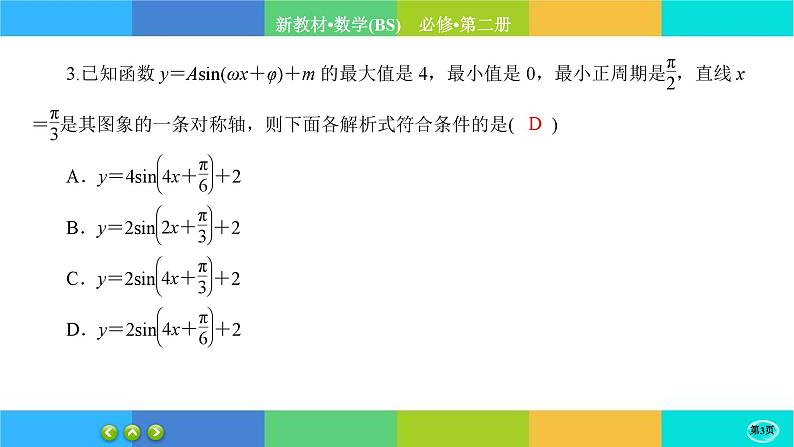 新教材•数学(BS)　必修•第二册

3.已知函数 $y=A\sin(\omega x+\varphi)+m$ 的最大值是 4，最小值是 0，最小正周期是$\frac{\pi}{2}$，直线 $x=\frac{\pi}{3}$是其图象的一条对称轴，则下面各解析式符合条件的是( D )

A．$y=4\sin\left(4x+\frac{\pi}{6}\right)+2$

B．$y=2\sin\left(2x+\frac{\pi}{3}\right)+2$

C．$y=2\sin\left(4x+\frac{\pi}{3}\right)+2$

D．$y=2\sin\left(4x+\frac{\pi}{6}\right)+2$

第3页